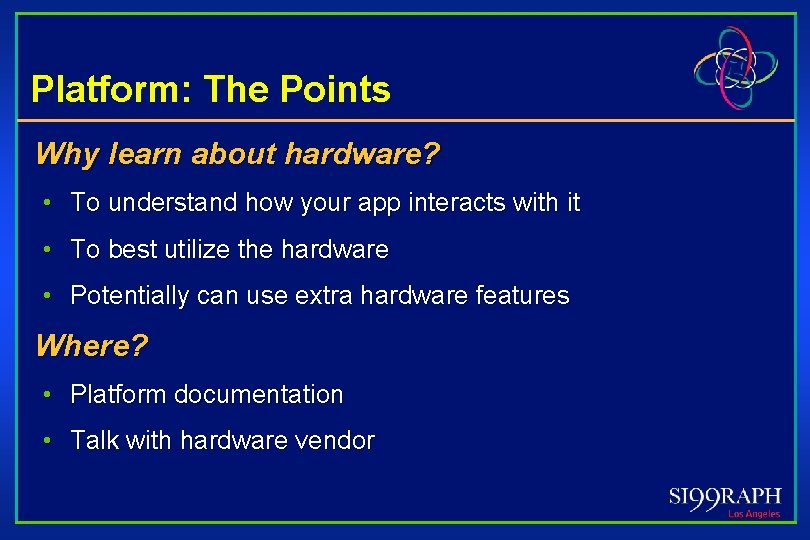 Platform: The Points

Why learn about hardware?

• To understand how your app interacts with it
• To best utilize the hardware
• Potentially can use extra hardware features

Where?

• Platform documentation
• Talk with hardware vendor

SI99RAPH
Los Angeles